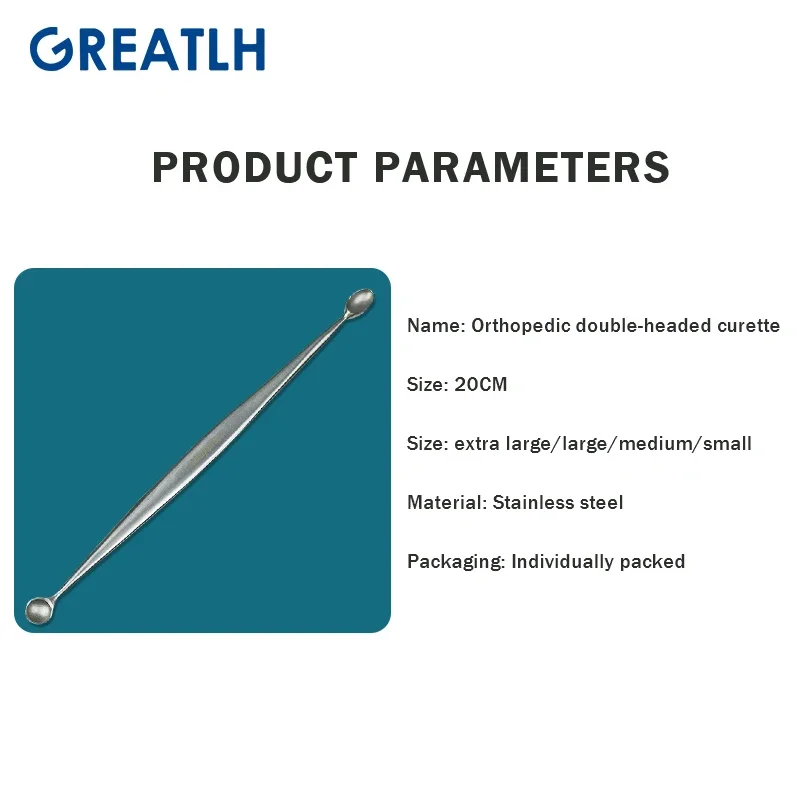 GREATLH

PRODUCT PARAMETERS

Name: Orthopedic double-headed curette

Size: 20CM

Size: extra large/large/medium/small

Material: Stainless steel

Packaging: Individually packed